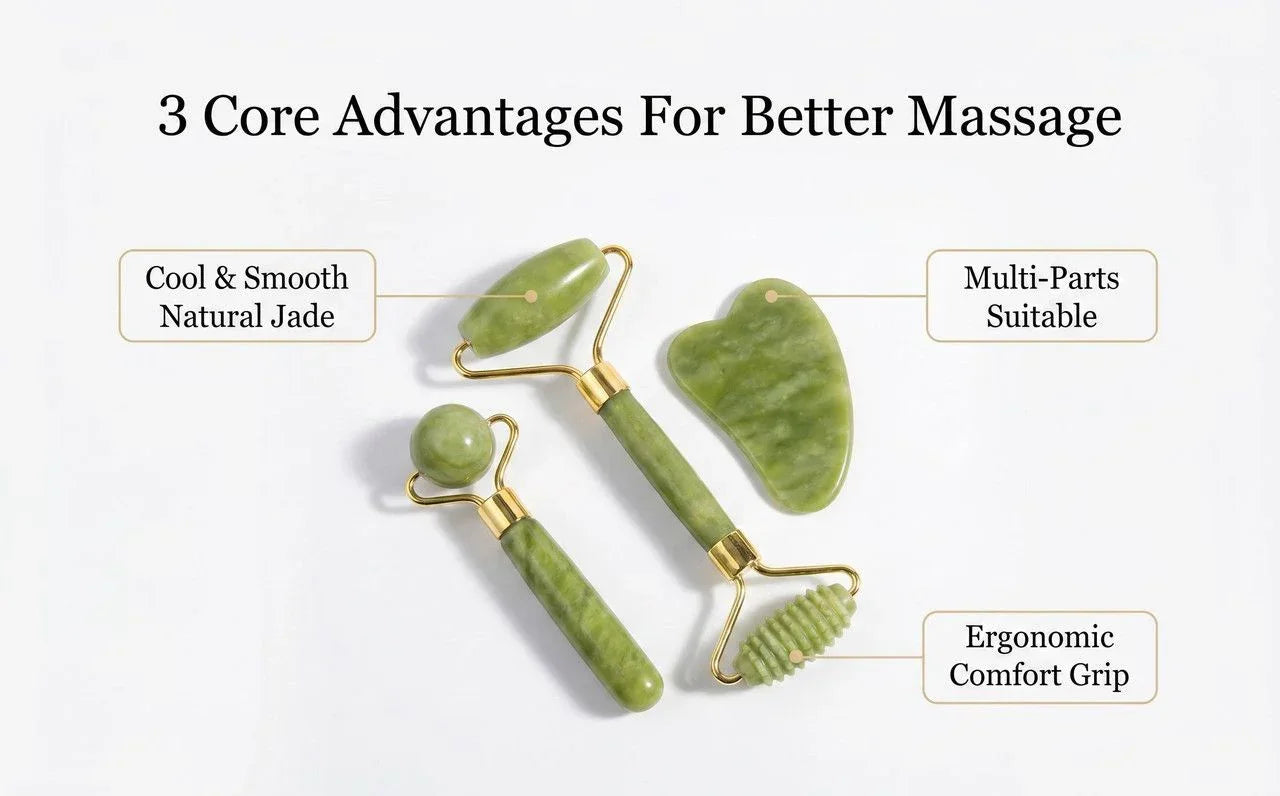 3 Core Advantages For Better Massage

Cool & Smooth Natural Jade

Multi-Parts Suitable

Ergonomic Comfort Grip